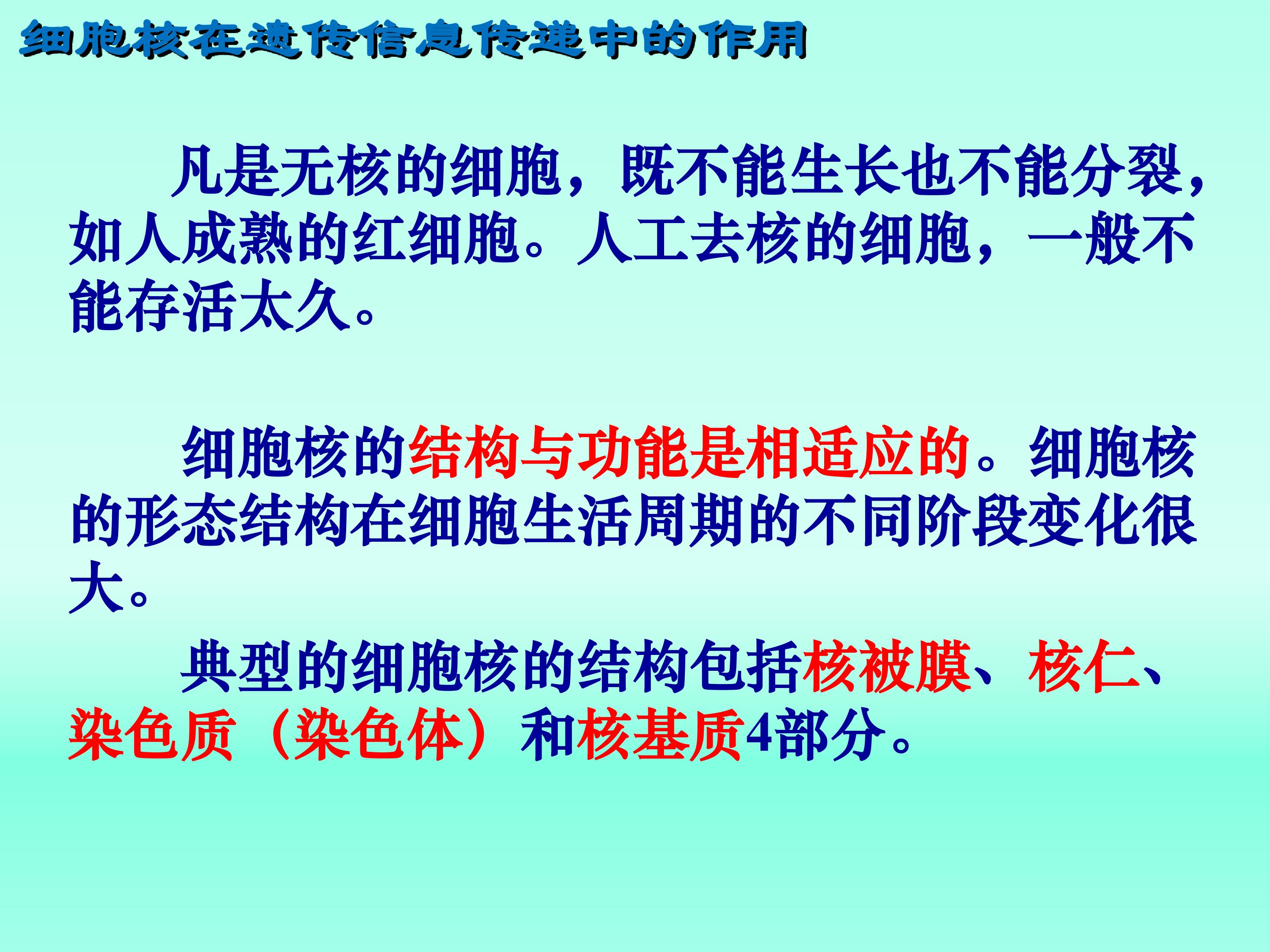 细胞核在遗传信息传递中的作用

凡是无核的细胞，既不能生长也不能分裂，如人成熟的红细胞。人工去核的细胞，一般不能存活太久。

细胞核的结构与功能是相适应的。细胞核的形态结构在细胞生活周期的不同阶段变化很大。

典型的细胞核的结构包括核被膜、核仁、染色质（染色体）和核基质4部分。